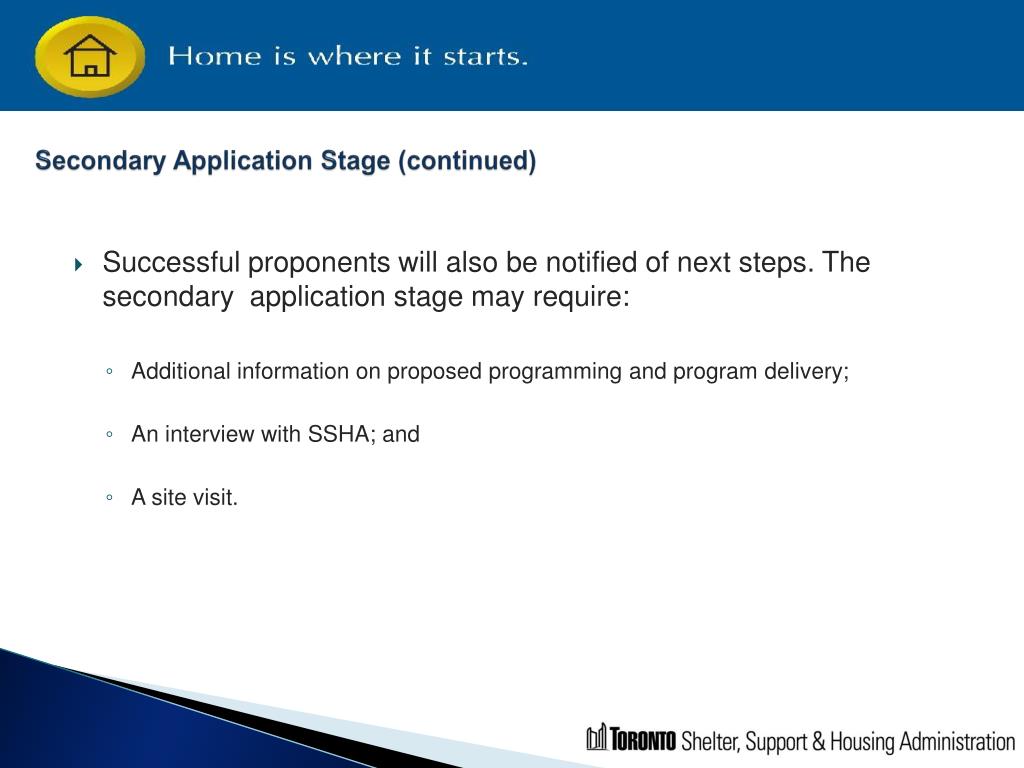 Home is where it starts.

Secondary Application Stage (continued)

Successful proponents will also be notified of next steps. The secondary application stage may require:

Additional information on proposed programming and program delivery;

An interview with SSHA; and

A site visit.

TORONTO Shelter, Support & Housing Administration